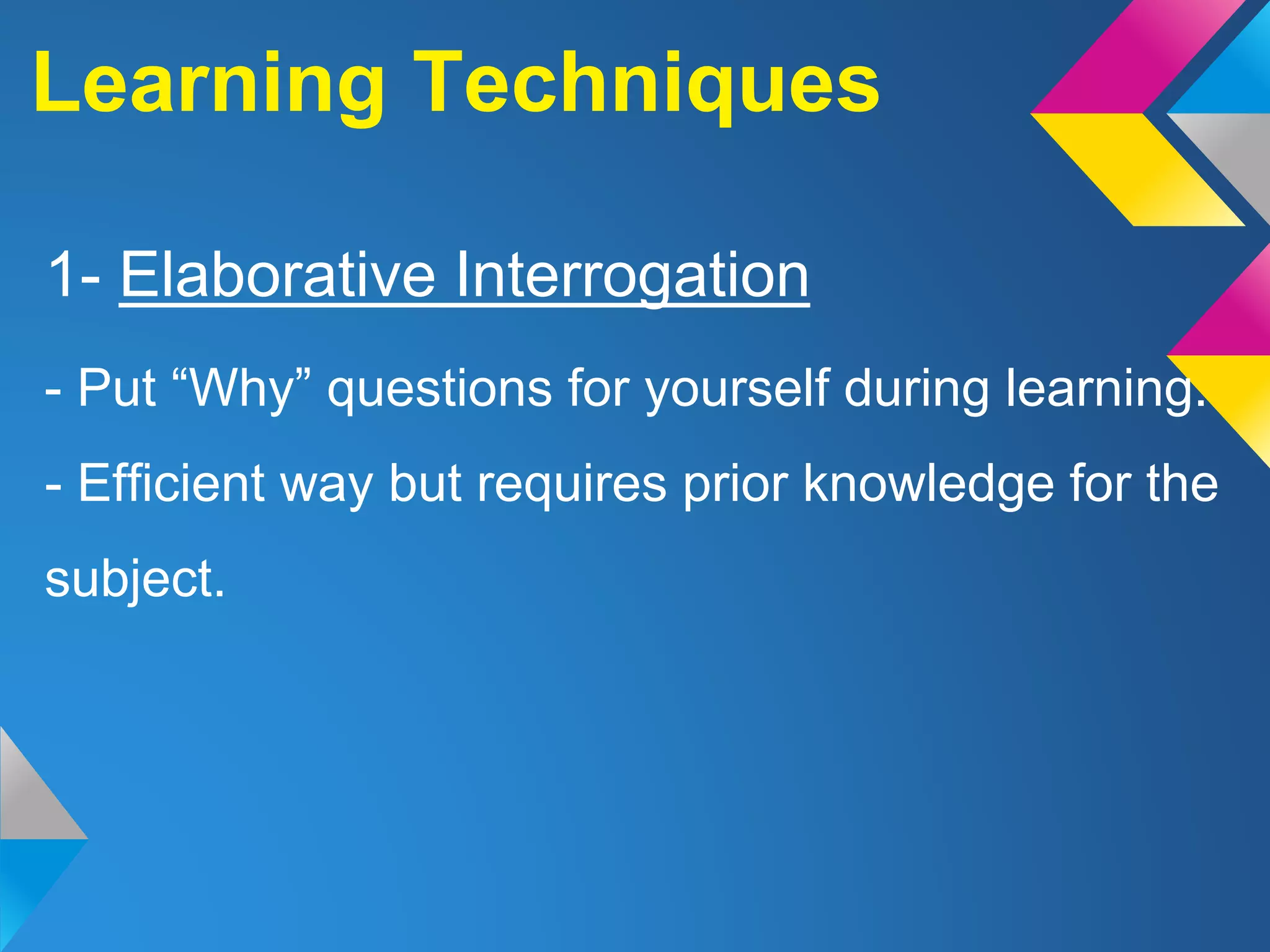 Learning Techniques

1- Elaborative Interrogation

- Put “Why” questions for yourself during learning.

- Efficient way but requires prior knowledge for the subject.